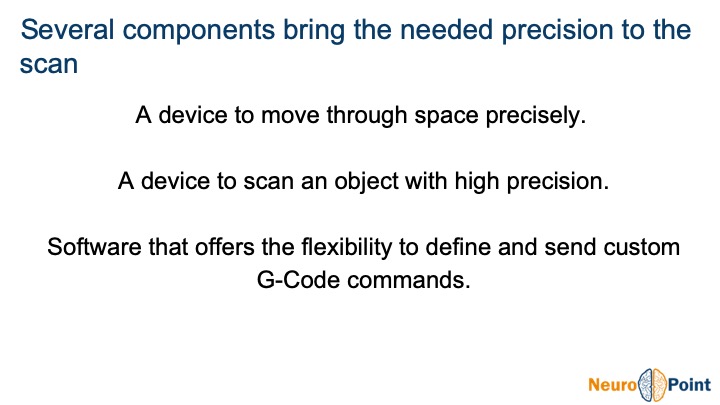 Several components bring the needed precision to the scan

A device to move through space precisely.

A device to scan an object with high precision.

Software that offers the flexibility to define and send custom G-Code commands.

Neuro Point